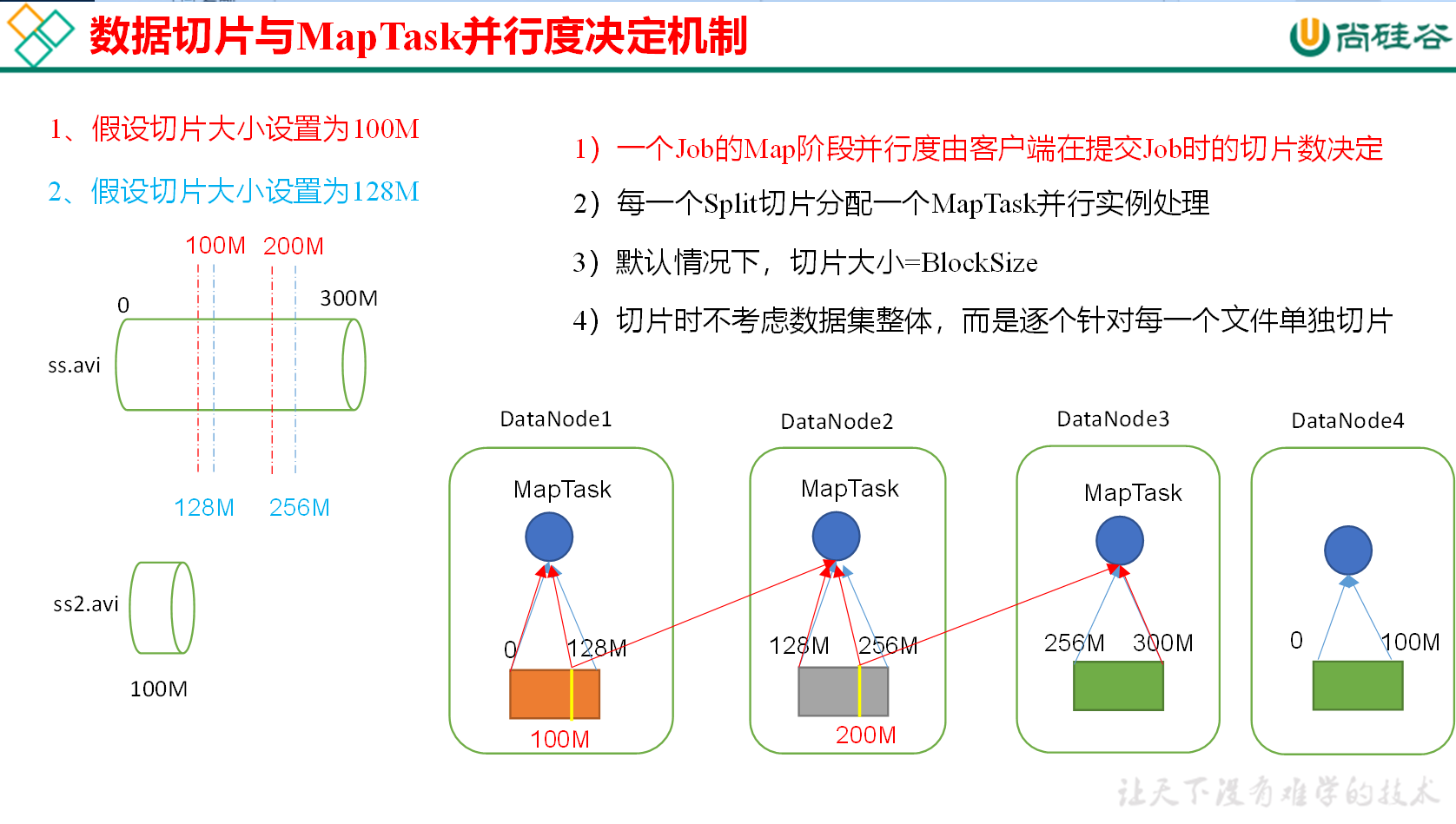 数据切片与MapTask并行度决定机制

尚硅谷

1、假设切片大小设置为100M

2、假设切片大小设置为128M

100M 200M

0

300M

ss.avi

128M 256M

ss2.avi

100M

1）一个Job的Map阶段并行度由客户端在提交Job时的切片数决定

2）每一个Split切片分配一个MapTask并行实例处理

3）默认情况下，切片大小=BlockSize

4）切片时不考虑数据集整体，而是逐个针对每一个文件单独切片

DataNode1

MapTask

0 128M

100M

DataNode2

MapTask

128M 256M

200M

DataNode3

MapTask

256M 300M

DataNode4

0 100M

让天下没有难学的技术